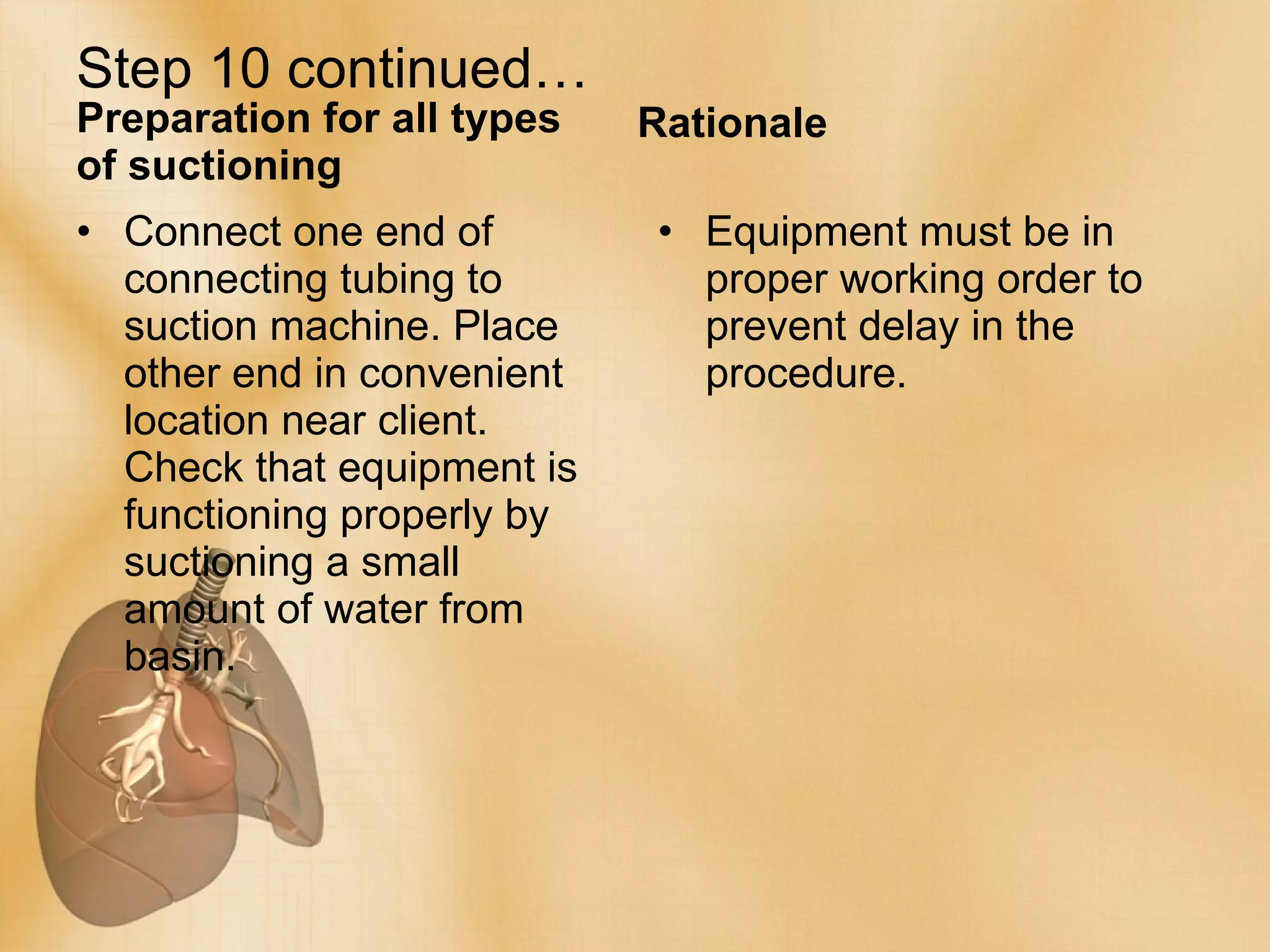 Step 10 continued…

Preparation for all types of suctioning

• Connect one end of connecting tubing to suction machine. Place other end in convenient location near client. Check that equipment is functioning properly by suctioning a small amount of water from basin.

Rationale

• Equipment must be in proper working order to prevent delay in the procedure.